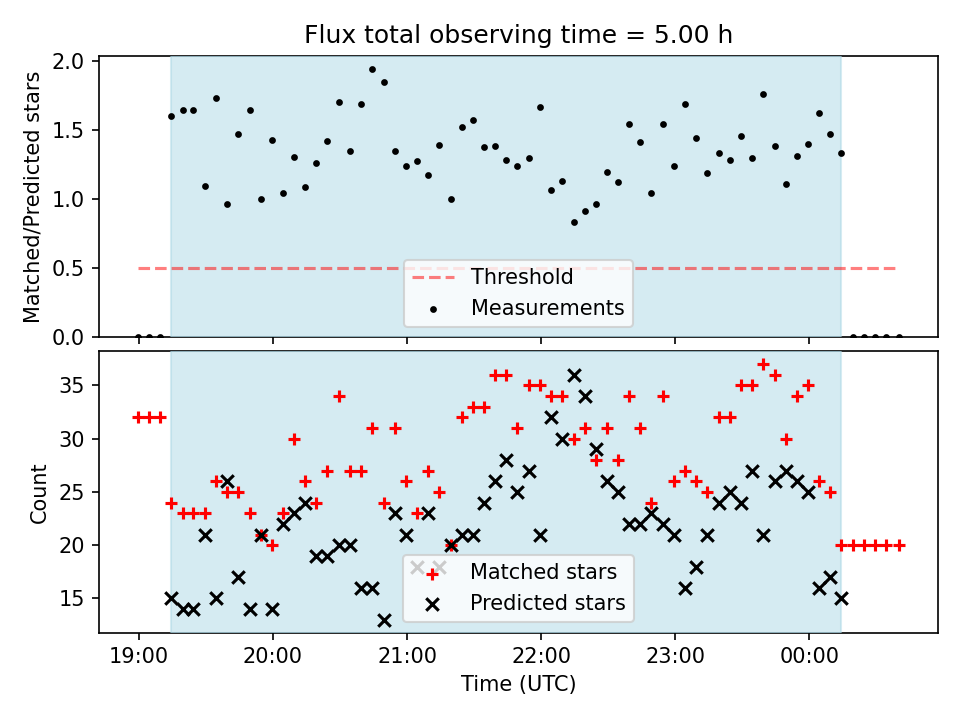 Flux total observing time = 5.00 h

Matched/Predicted stars

2.0
1.5
1.0
0.5
0.0

Threshold
Measurements

Count

35
30
25
20
15

Matched stars
Predicted stars

19:00
20:00
21:00
22:00
23:00
00:00

Time (UTC)